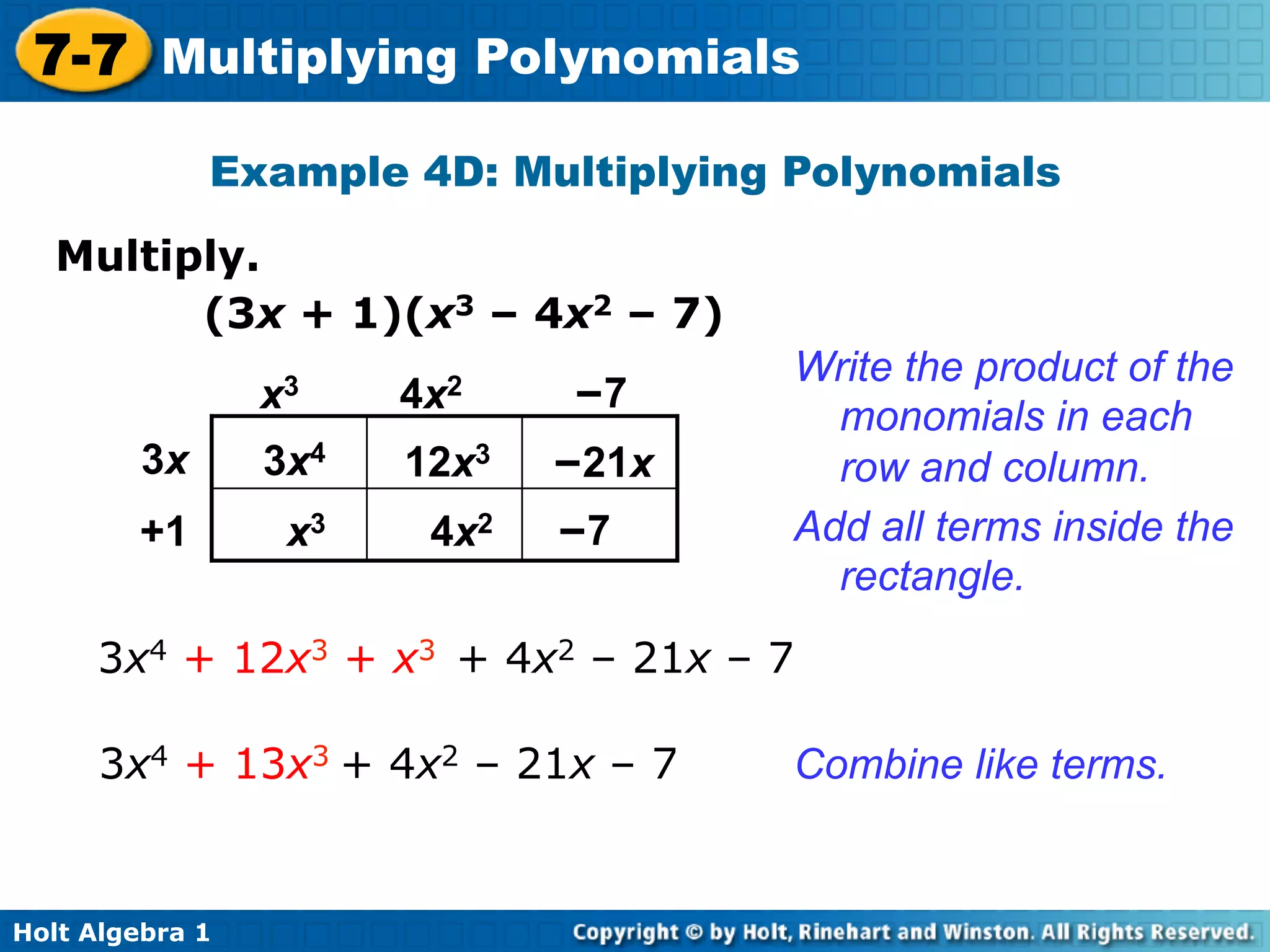 7-7 Multiplying Polynomials

Example 4D: Multiplying Polynomials

Multiply.

$(3x + 1)(x^3 - 4x^2 - 7)$

| | $x^3$ | $4x^2$ | $-7$ |
|---|---|---|---|
| $3x$ | $3x^4$ | $12x^3$ | $-21x$ |
| $+1$ | $x^3$ | $4x^2$ | $-7$ |

Write the product of the monomials in each row and column.

Add all terms inside the rectangle.

$3x^4 + 12x^3 + x^3 + 4x^2 - 21x - 7$

$3x^4 + 13x^3 + 4x^2 - 21x - 7$

Combine like terms.

Holt Algebra 1

Copyright © by Holt, Rinehart and Winston. All Rights Reserved.